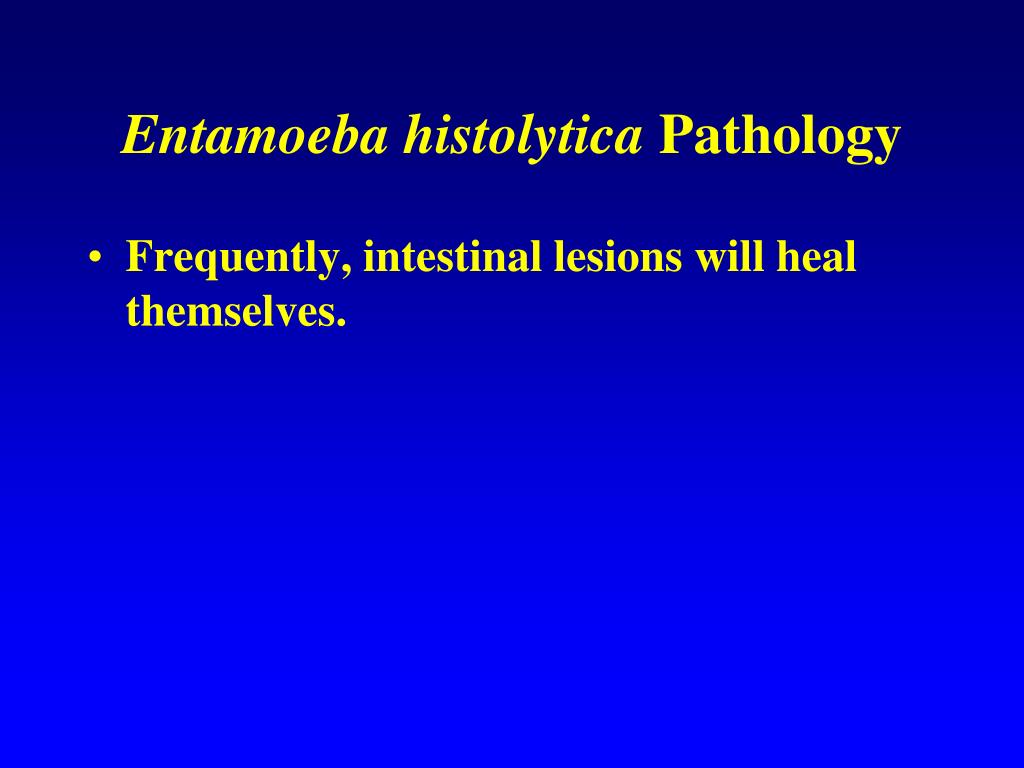 Entamoeba histolytica Pathology

• Frequently, intestinal lesions will heal themselves.